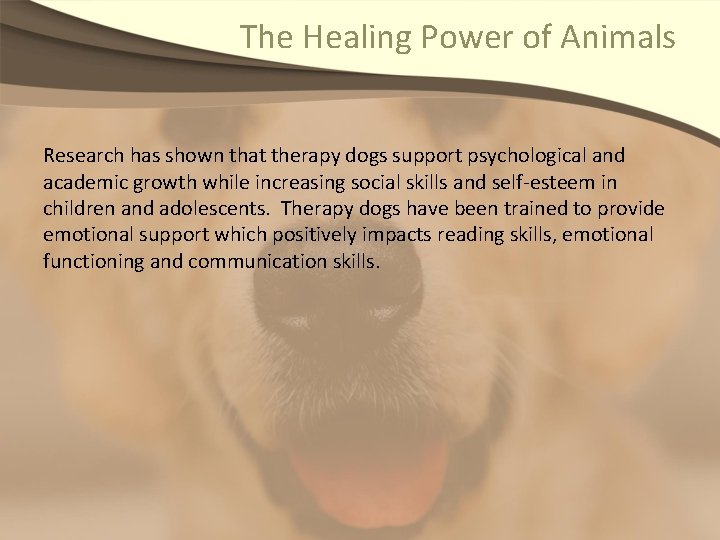 The Healing Power of Animals

Research has shown that therapy dogs support psychological and academic growth while increasing social skills and self-esteem in children and adolescents.  Therapy dogs have been trained to provide emotional support which positively impacts reading skills, emotional functioning and communication skills.